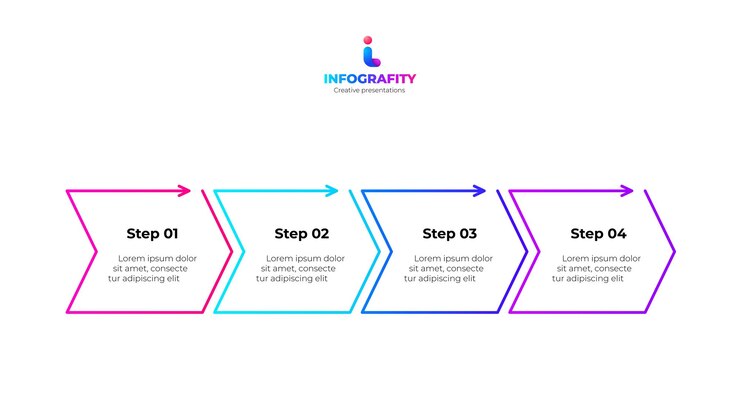 INFOGRAFITY
Creative presentations

Step 01
Lorem ipsum dolor sit amet, consecte tur adipiscing elit

Step 02
Lorem ipsum dolor sit amet, consecte tur adipiscing elit

Step 03
Lorem ipsum dolor sit amet, consecte tur adipiscing elit

Step 04
Lorem ipsum dolor sit amet, consecte tur adipiscing elit